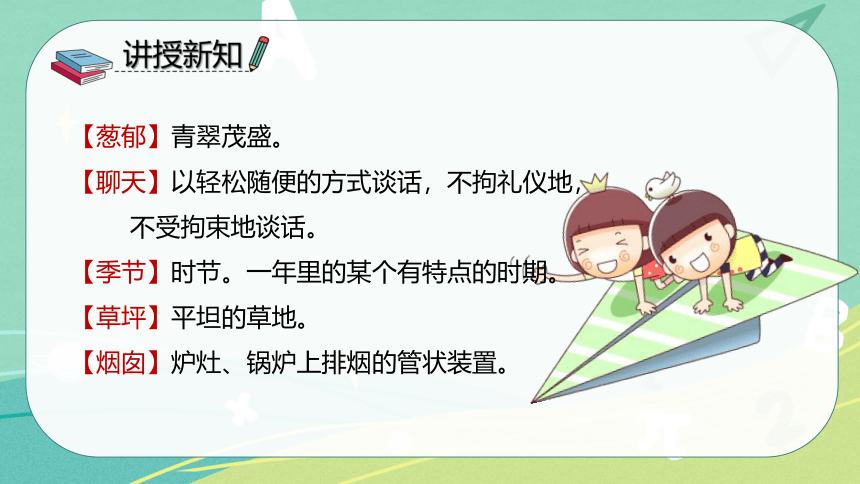 讲授新知

【葱郁】青翠茂盛。

【聊天】以轻松随便的方式谈话，不拘礼仪地，不受拘束地谈话。

【季节】时节。一年里的某个有特点的时期。

【草坪】平坦的草地。

【烟囱】炉灶、锅炉上排烟的管状装置。